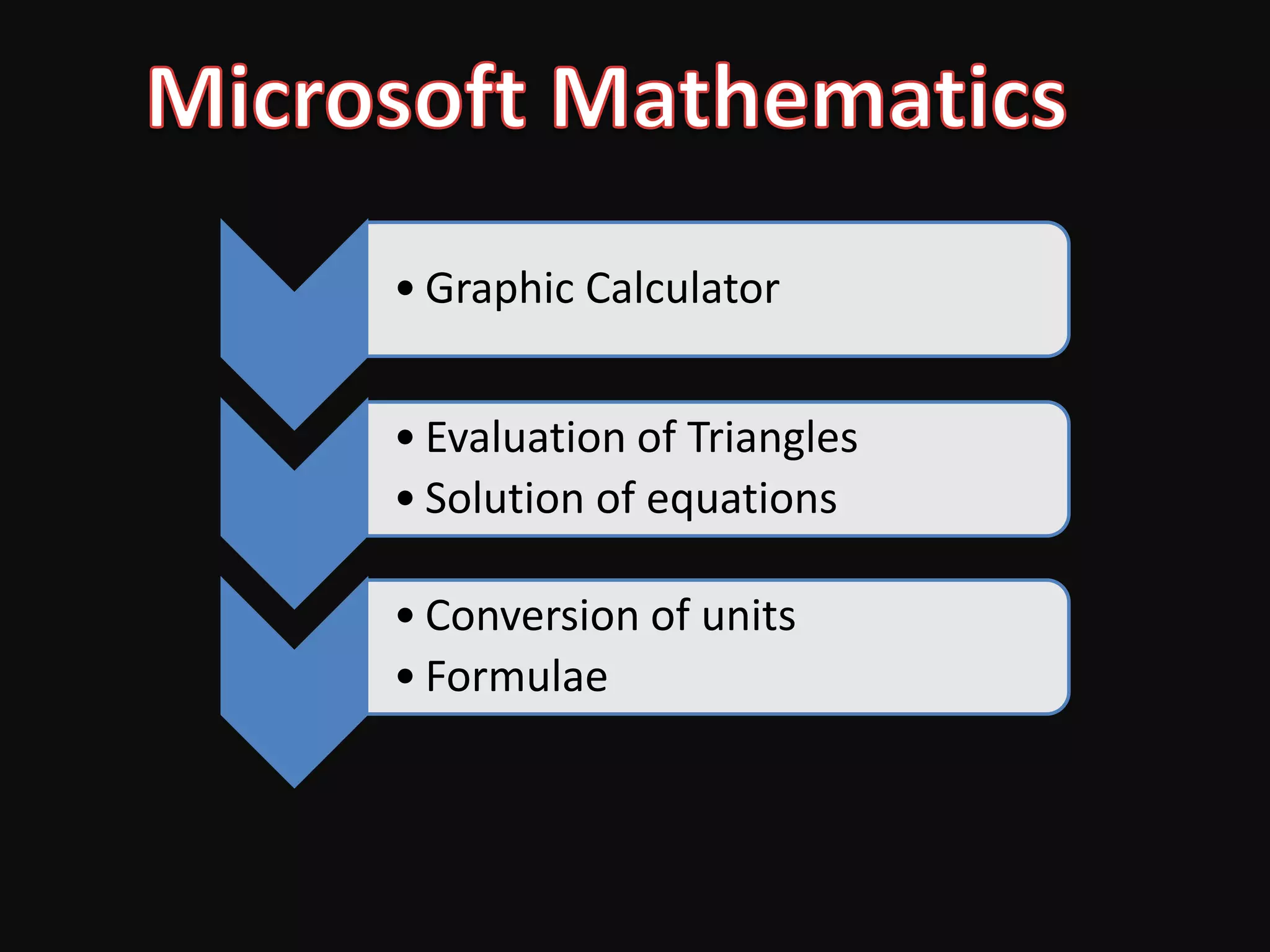 Microsoft Mathematics

• Graphic Calculator

• Evaluation of Triangles
• Solution of equations

• Conversion of units
• Formulae